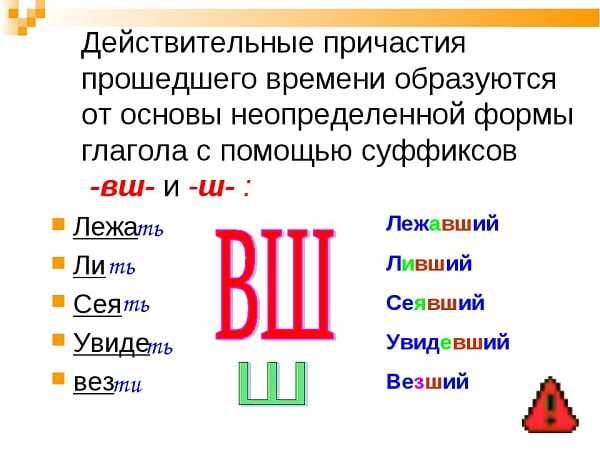 Действительные причастия прошедшего времени образуются от основы неопределенной формы глагола с помощью суффиксов -вш- и -ш- :

Лежать
Лить
Сеять
Увидеть
везти

ВШ
Ш

Лежавший
Ливший
Сеявший
Увидевший
Везший

!